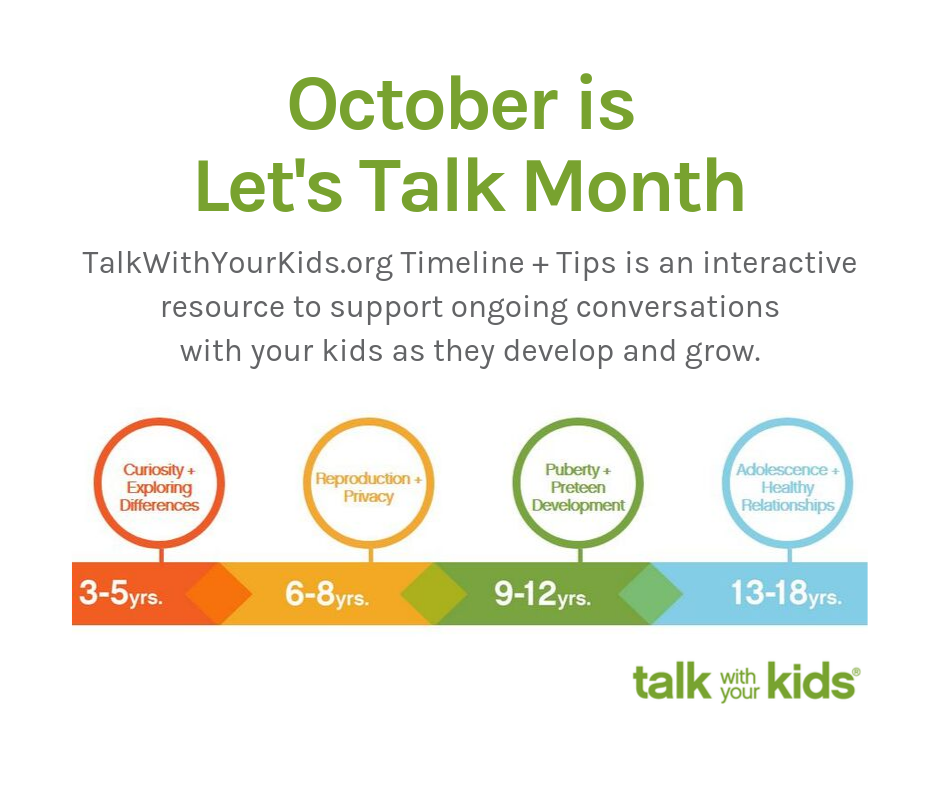 October is
Let's Talk Month

TalkWithYourKids.org Timeline + Tips is an interactive resource to support ongoing conversations with your kids as they develop and grow.

Curiosity + Exploring Differences

Reproduction + Privacy

Puberty + Preteen Development

Adolescence + Healthy Relationships

3-5yrs.

6-8yrs.

9-12yrs.

13-18yrs.

talk with your kids®